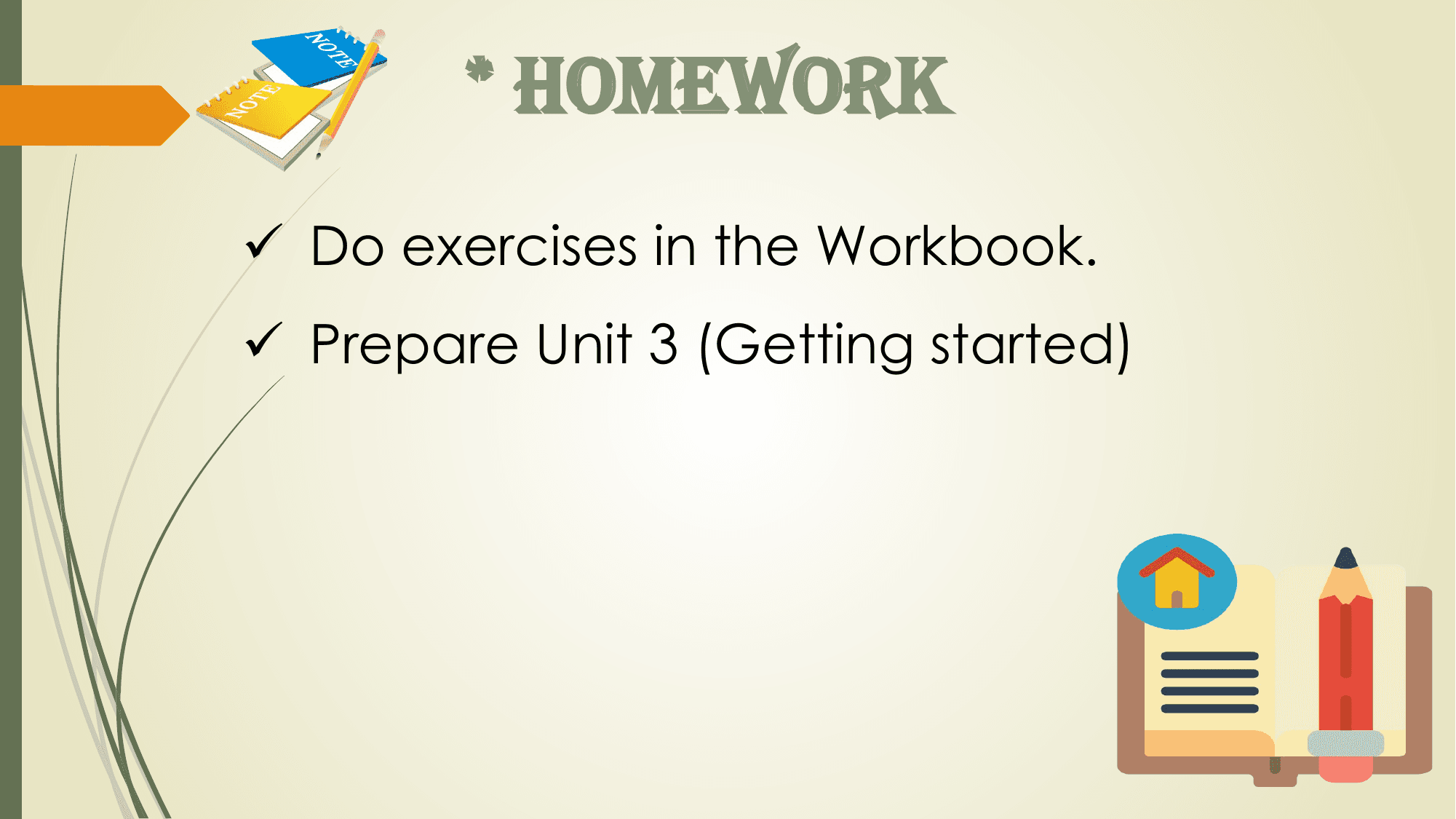 NOTE
NOTE

* HOMEWORK

✓ Do exercises in the Workbook.

✓ Prepare Unit 3 (Getting started)